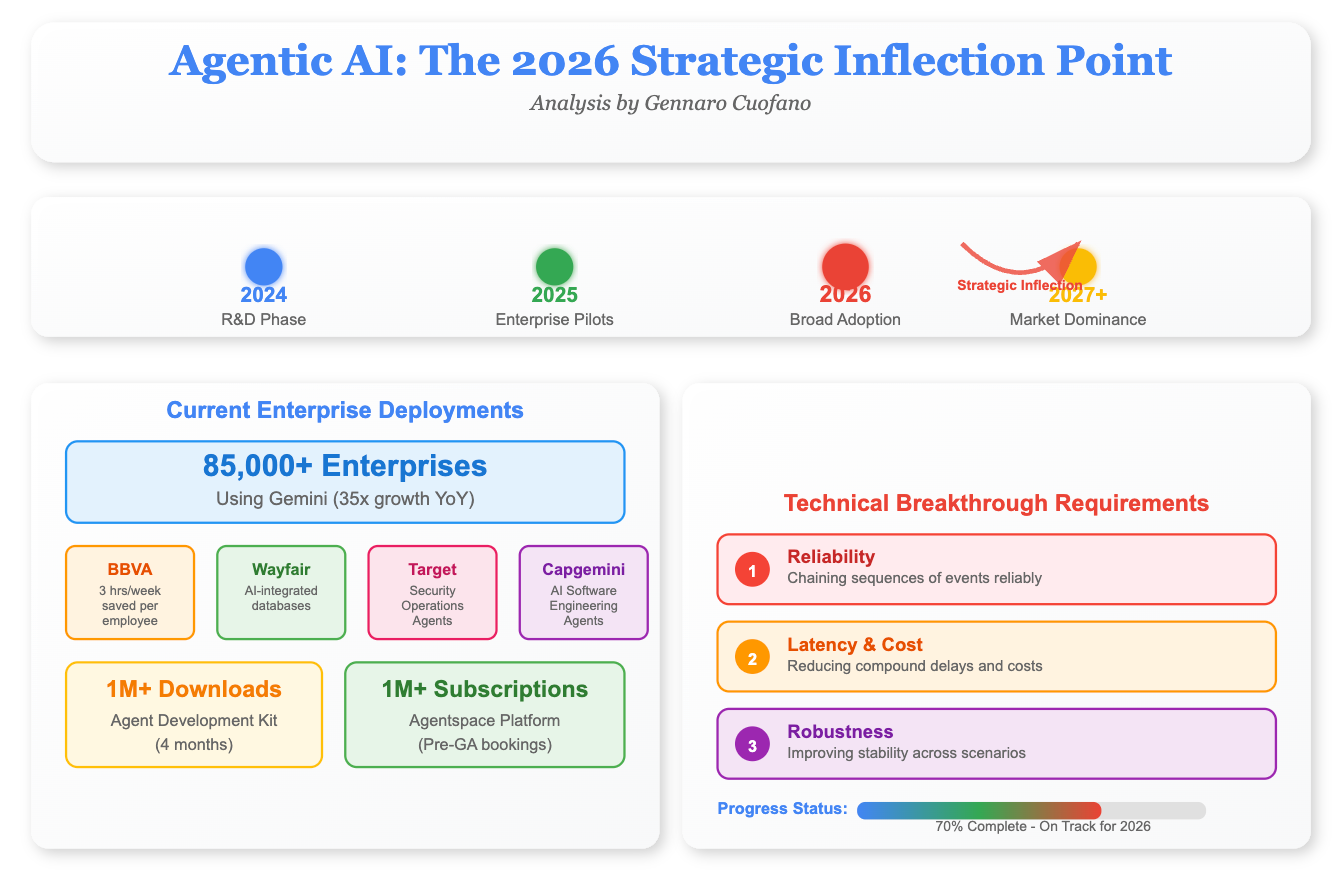 Agentic AI: The 2026 Strategic Inflection Point

Analysis by Gennaro Cuofano

2024
R&D Phase

2025
Enterprise Pilots

2026
Broad Adoption

Strategic Inflection

2027+
Market Dominance

Current Enterprise Deployments

85,000+ Enterprises
Using Gemini (35x growth YoY)

BBVA
3 hrs/week saved per employee

Wayfair
AI-integrated databases

Target
Security Operations Agents

Capgemini
AI Software Engineering Agents

1M+ Downloads
Agent Development Kit (4 months)

1M+ Subscriptions
Agentspace Platform (Pre-GA bookings)

Technical Breakthrough Requirements

1 Reliability
Chaining sequences of events reliably

2 Latency & Cost
Reducing compound delays and costs

3 Robustness
Improving stability across scenarios

Progress Status:
70% Complete - On Track for 2026